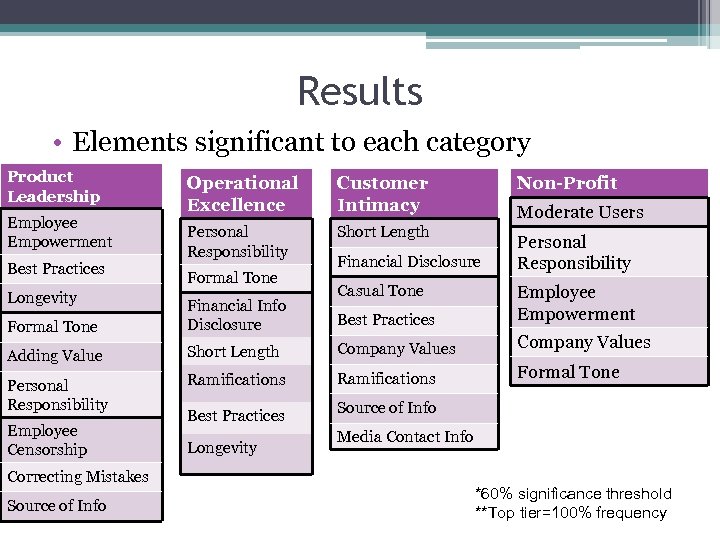 Results

• Elements significant to each category

| Product Leadership |
|---|
| Employee Empowerment |
| Best Practices |
| Longevity |
| Formal Tone |
| Adding Value |
| Personal Responsibility |
| Employee Censorship |
| Correcting Mistakes |
| Source of Info |

| Operational Excellence |
|---|
| Personal Responsibility |
| Formal Tone |
| Financial Info Disclosure |
| Short Length |
| Ramifications |
| Best Practices |
| Longevity |

| Customer Intimacy |
|---|
| Short Length |
| Financial Disclosure |
| Casual Tone |
| Best Practices |
| Company Values |
| Ramifications |
| Source of Info |
| Media Contact Info |

| Non-Profit |
|---|
| Moderate Users |
| Personal Responsibility |
| Employee Empowerment |
| Company Values |
| Formal Tone |

*60% significance threshold
**Top tier=100% frequency